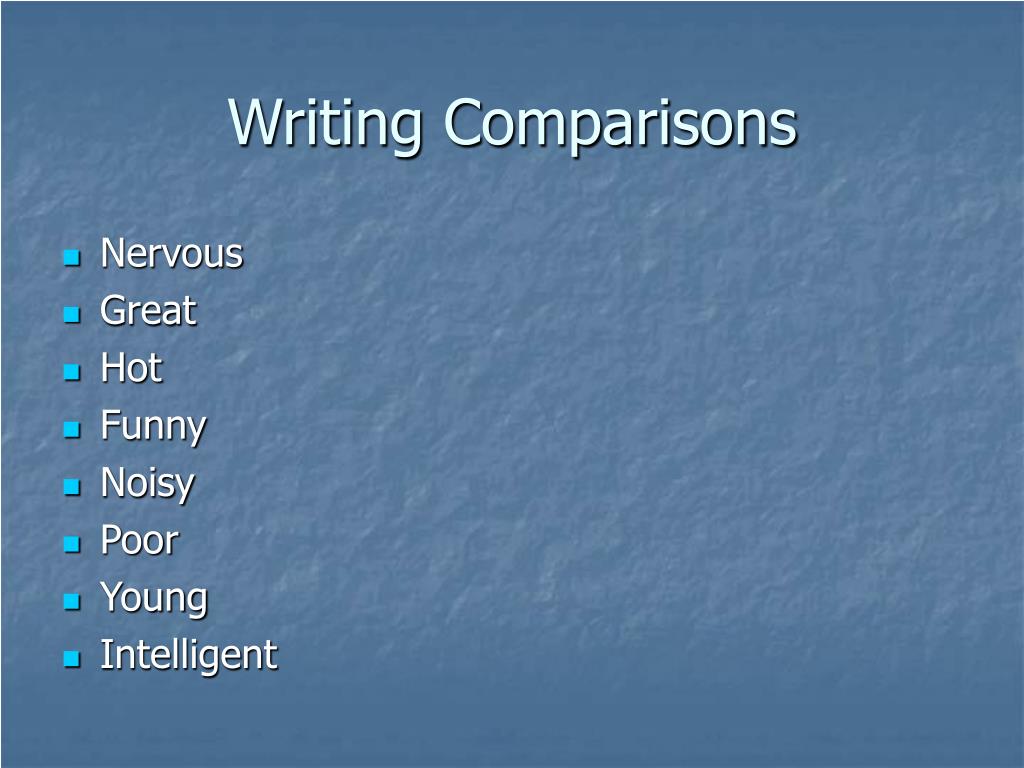 Writing Comparisons

- Nervous
- Great
- Hot
- Funny
- Noisy
- Poor
- Young
- Intelligent